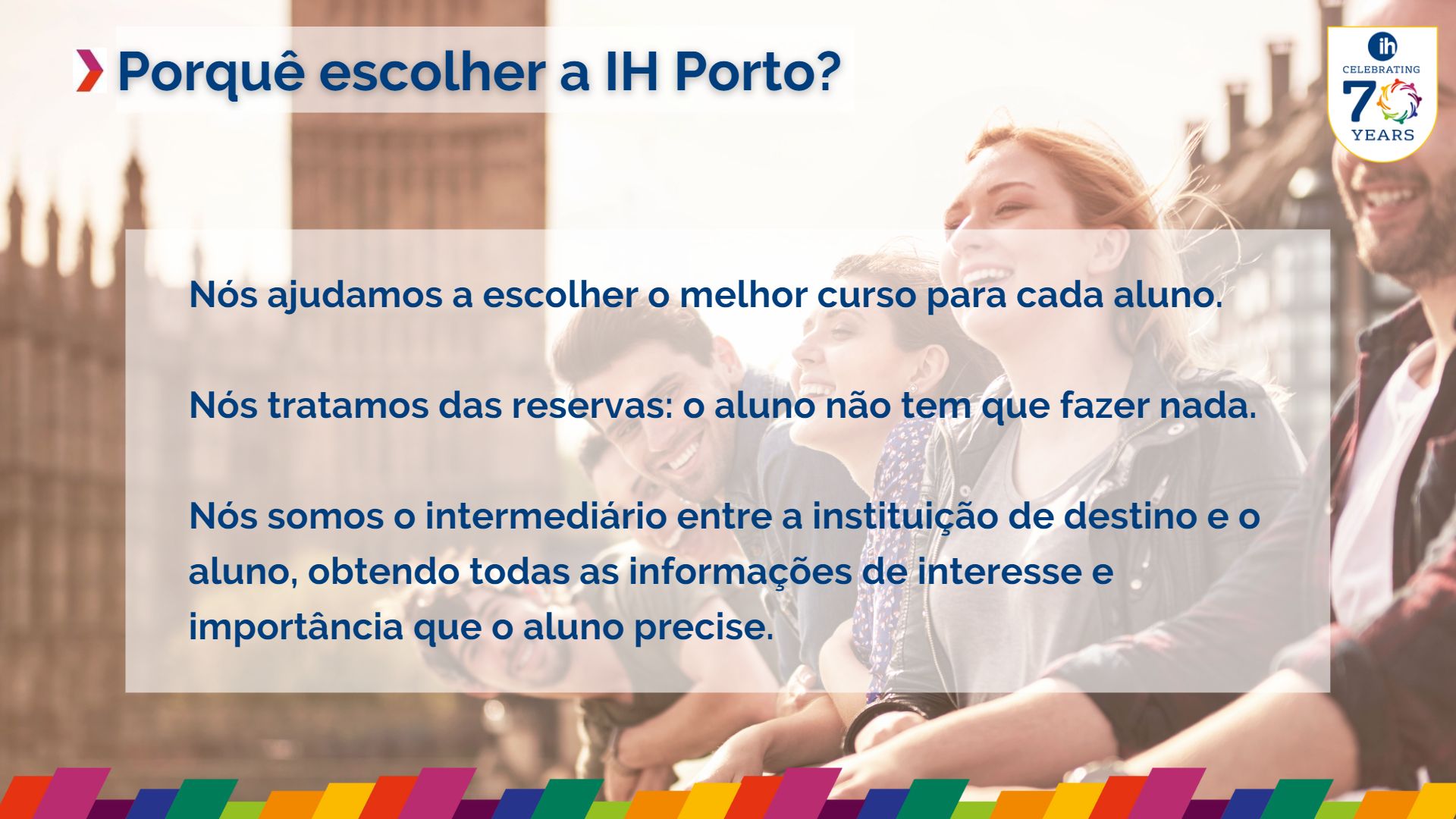 Porquê escolher a IH Porto?

ih
CELEBRATING
70
YEARS

Nós ajudamos a escolher o melhor curso para cada aluno.

Nós tratamos das reservas: o aluno não tem que fazer nada.

Nós somos o intermediário entre a instituição de destino e o aluno, obtendo todas as informações de interesse e importância que o aluno precise.